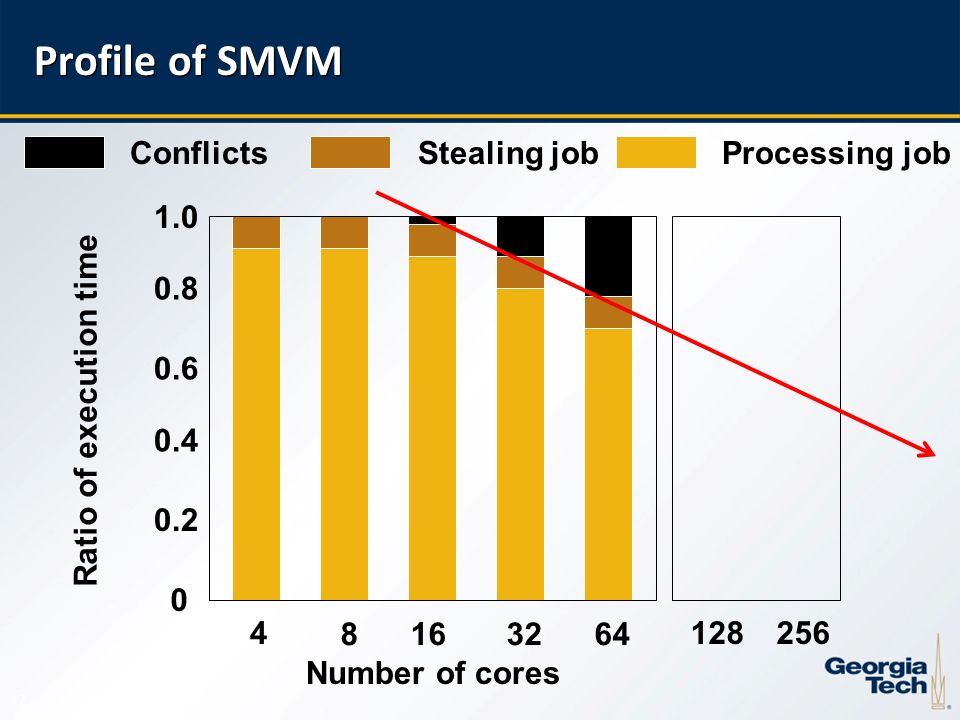 Profile of SMVM

Conflicts Stealing job Processing job

Ratio of execution time

1.0
0.8
0.6
0.4
0.2
0

4 8 16 32 64 128 256

Number of cores

Georgia Tech